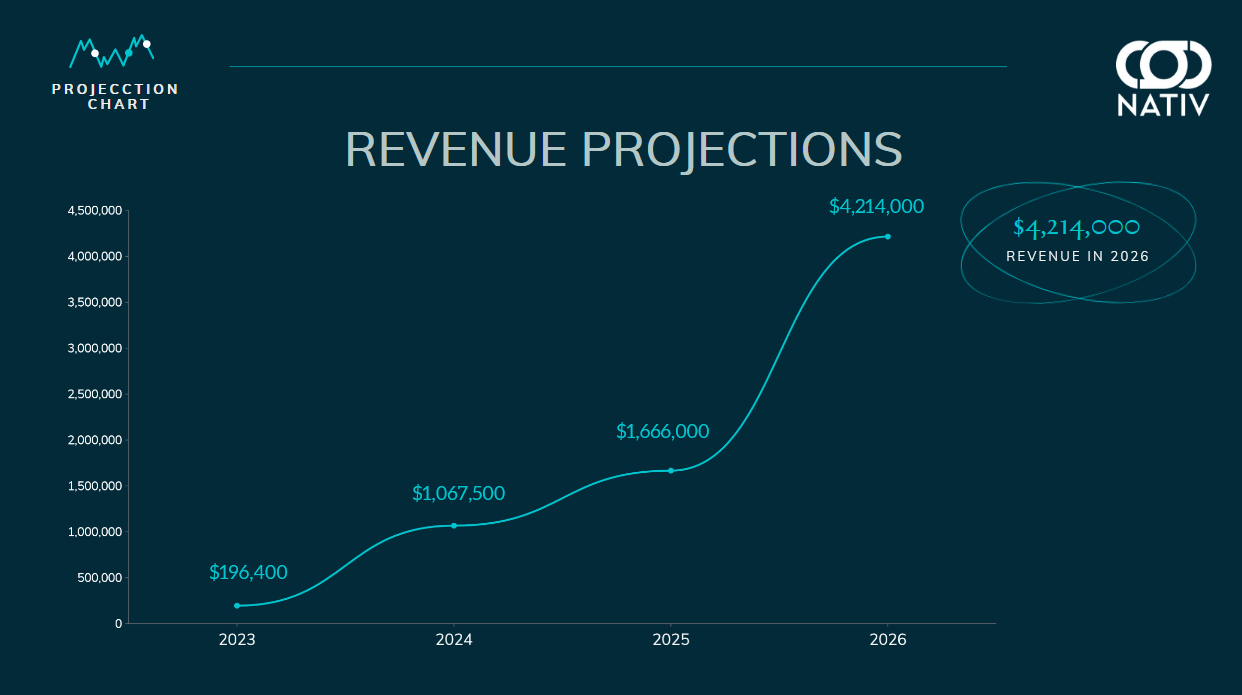 PROJECCTION CHART

NATIV

REVENUE PROJECTIONS

$4,214,000
REVENUE IN 2026

4,500,000
4,000,000
3,500,000
3,000,000
2,500,000
2,000,000
1,500,000
1,000,000
500,000
0

$196,400
$1,067,500
$1,666,000
$4,214,000

2023
2024
2025
2026